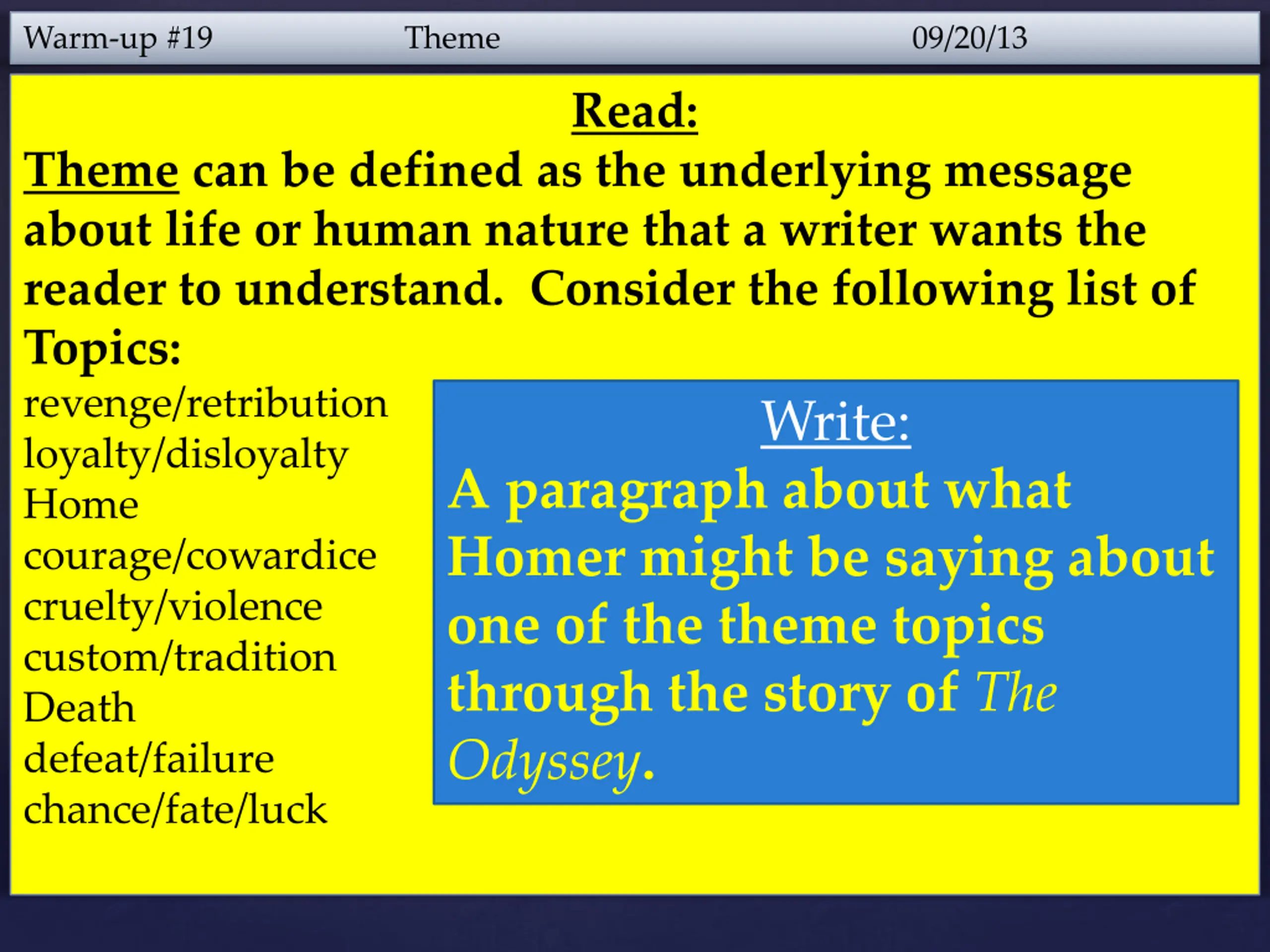 Warm-up #19 Theme 09/20/13

Read:

Theme can be defined as the underlying message about life or human nature that a writer wants the reader to understand. Consider the following list of Topics:

revenge/retribution
loyalty/disloyalty
Home
courage/cowardice
cruelty/violence
custom/tradition
Death
defeat/failure
chance/fate/luck

Write:

A paragraph about what Homer might be saying about one of the theme topics through the story of The Odyssey.